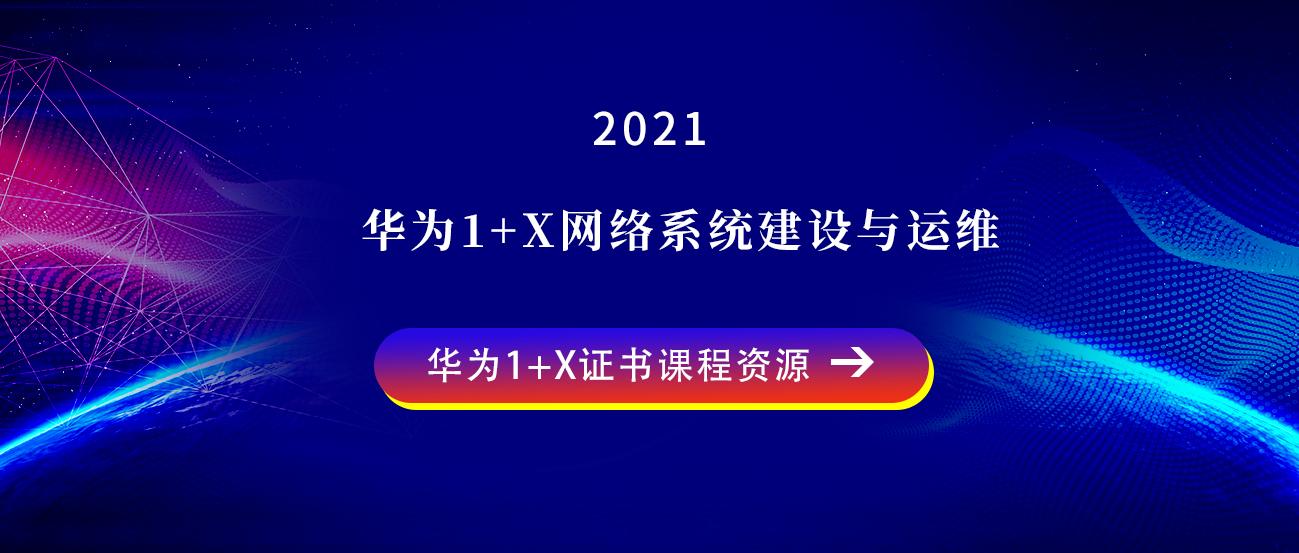 2021

华为1+X网络系统建设与运维

华为1+X证书课程资源 →